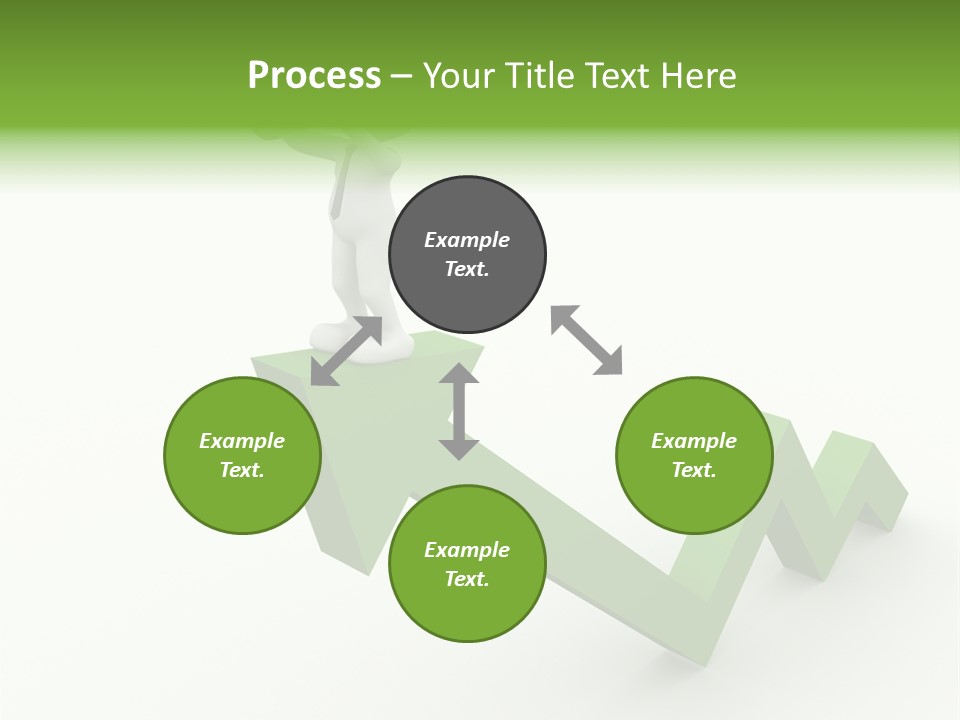 Process – Your Title Text Here

Example Text.

Example Text.

Example Text.

Example Text.